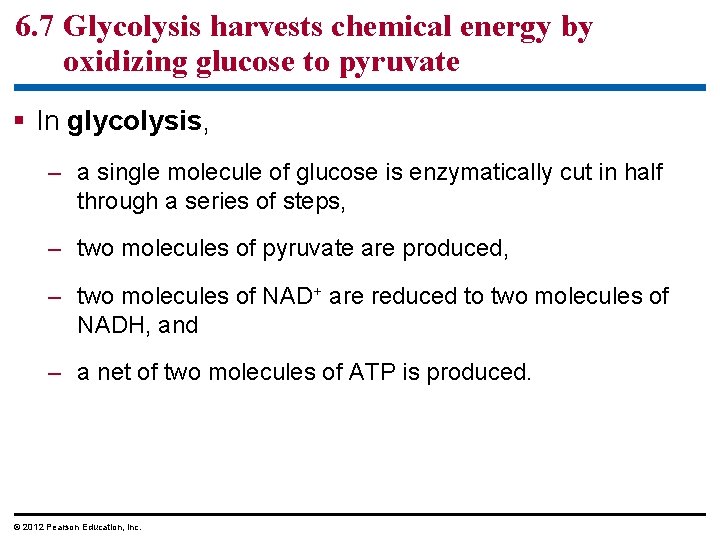 6.7 Glycolysis harvests chemical energy by oxidizing glucose to pyruvate

▪ In glycolysis,

– a single molecule of glucose is enzymatically cut in half through a series of steps,

– two molecules of pyruvate are produced,

– two molecules of $NAD^+$ are reduced to two molecules of NADH, and

– a net of two molecules of ATP is produced.

© 2012 Pearson Education, Inc.